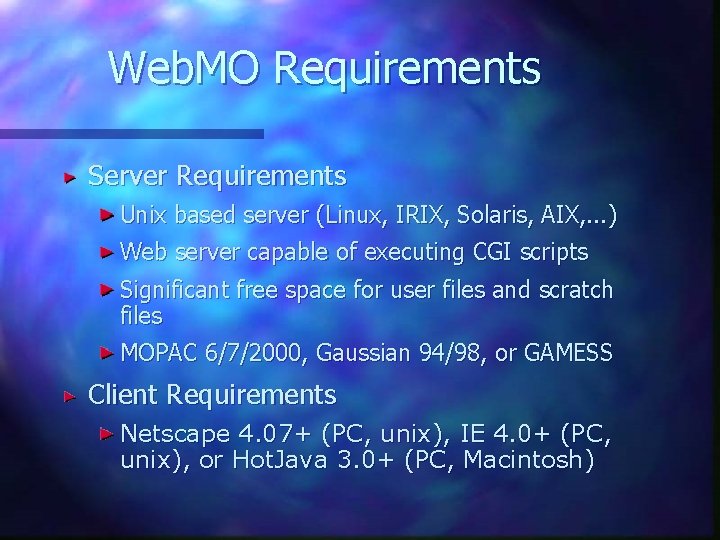 WebMO Requirements

Server Requirements

Unix based server (Linux, IRIX, Solaris, AIX,...)

Web server capable of executing CGI scripts

Significant free space for user files and scratch files

MOPAC 6/7/2000, Gaussian 94/98, or GAMESS

Client Requirements

Netscape 4.07+ (PC, unix), IE 4.0+ (PC, unix), or HotJava 3.0+ (PC, Macintosh)